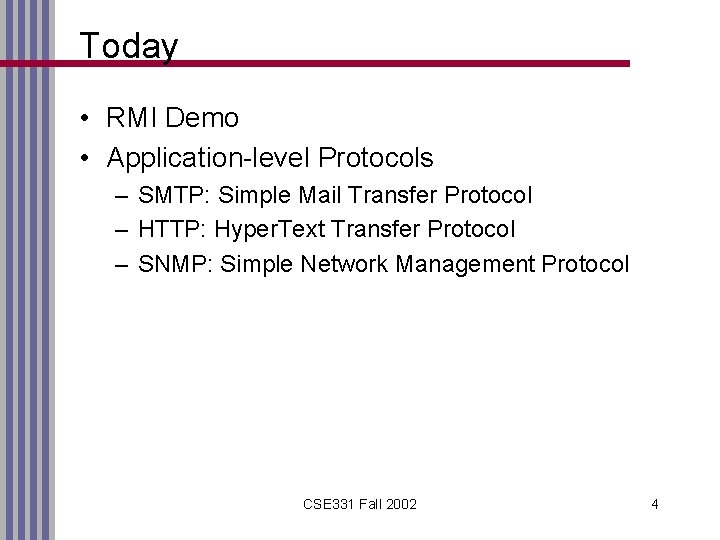 Today

• RMI Demo
• Application-level Protocols
– SMTP: Simple Mail Transfer Protocol
– HTTP: HyperText Transfer Protocol
– SNMP: Simple Network Management Protocol

CSE331 Fall 2002

4